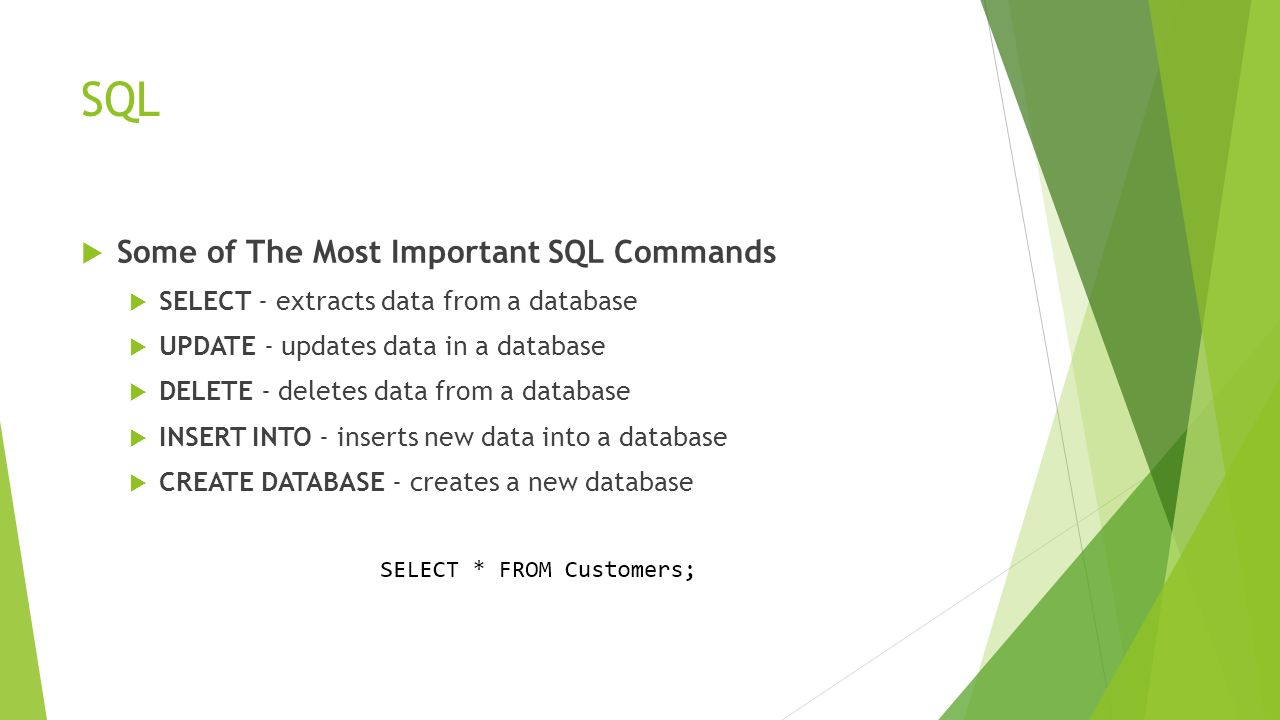 SQL

Some of The Most Important SQL Commands

SELECT - extracts data from a database

UPDATE - updates data in a database

DELETE - deletes data from a database

INSERT INTO - inserts new data into a database

CREATE DATABASE - creates a new database

SELECT * FROM Customers;